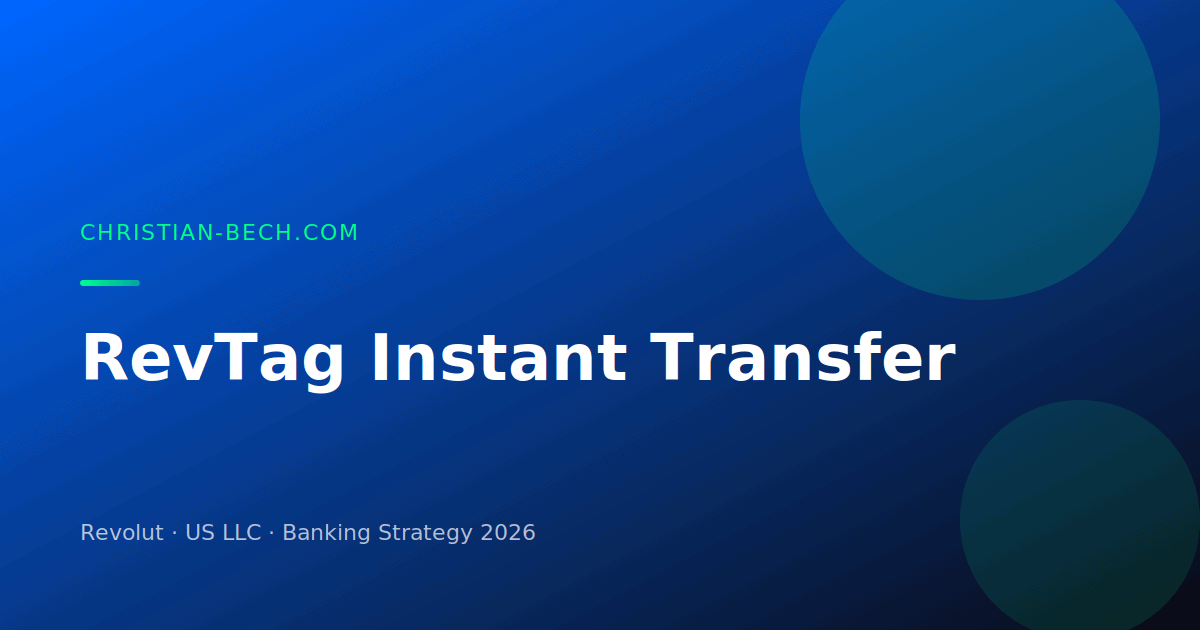 CHRISTIAN-BECH.COM

RevTag Instant Transfer

Revolut · US LLC · Banking Strategy 2026